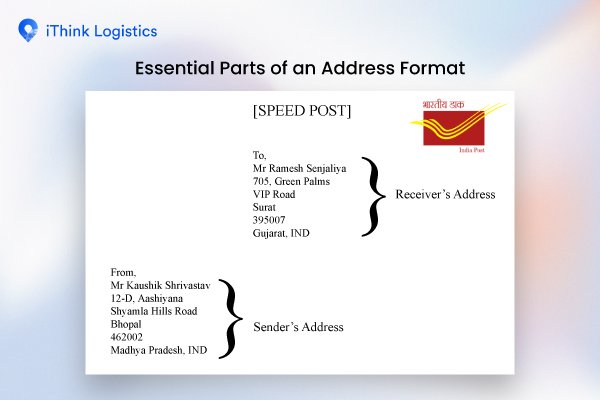 iThink Logistics

Essential Parts of an Address Format

[SPEED POST]

भारतीय डाक
India Post

To,
Mr Ramesh Senjaliya
705, Green Palms
VIP Road
Surat
395007
Gujarat, IND

Receiver's Address

From,
Mr Kaushik Shrivastav
12-D, Aashiyana
Shyamla Hills Road
Bhopal
462002
Madhya Pradesh, IND

Sender's Address